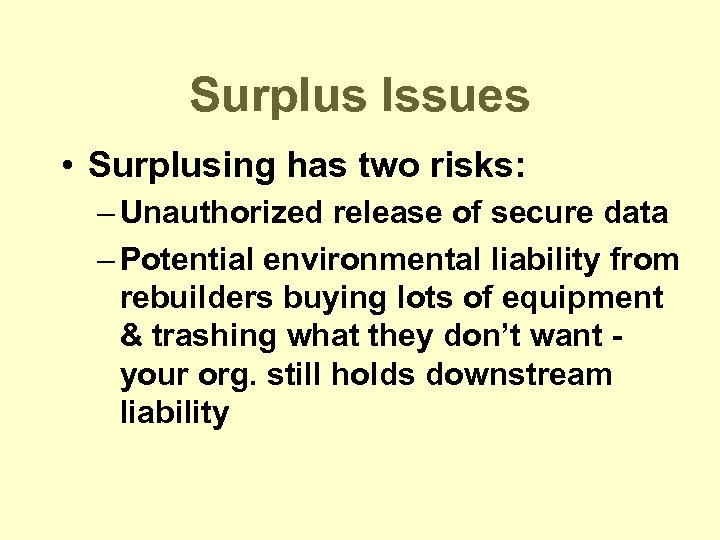 Surplus Issues

• Surplusing has two risks:
– Unauthorized release of secure data
– Potential environmental liability from rebuilders buying lots of equipment & trashing what they don’t want - your org. still holds downstream liability